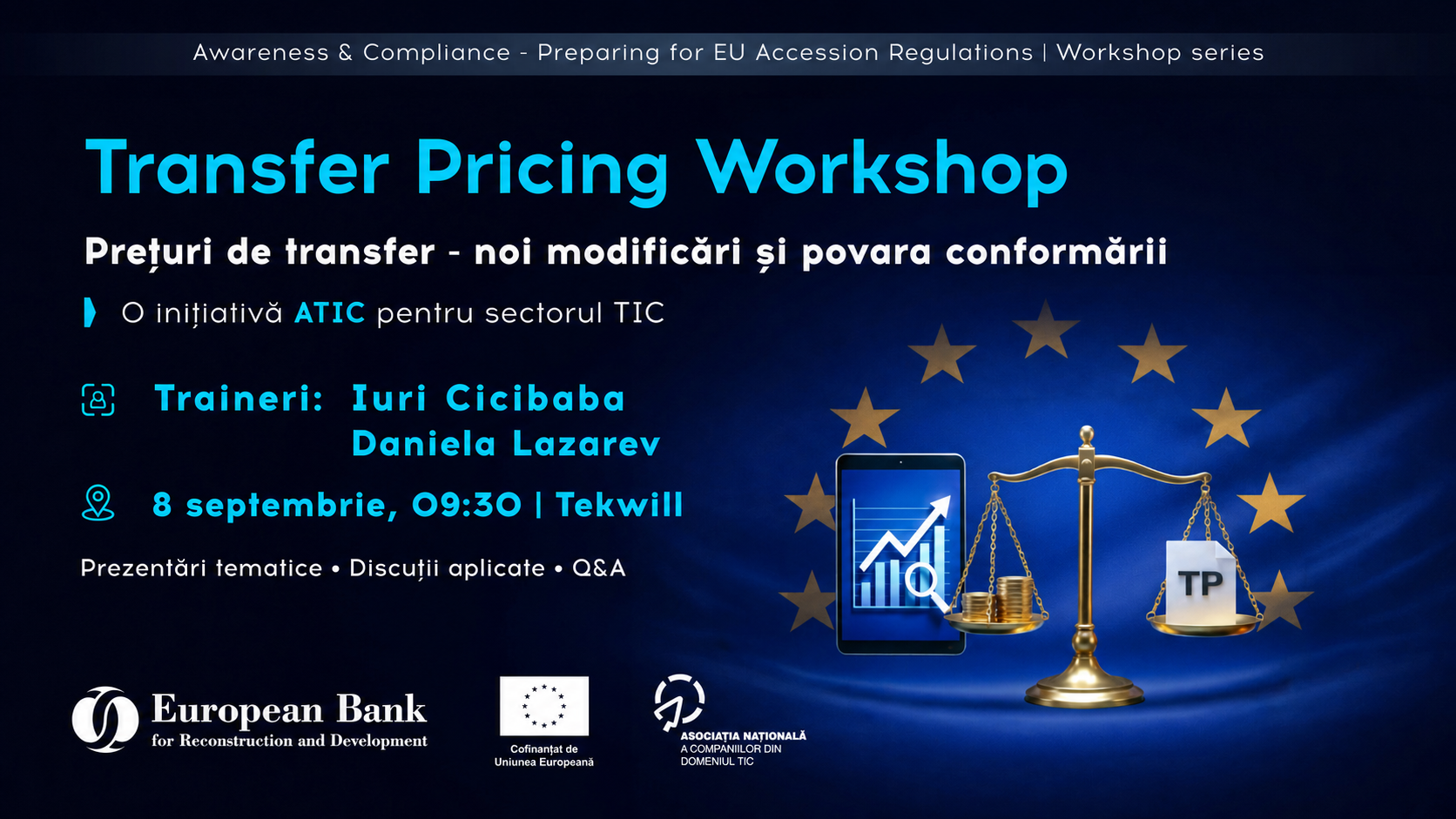 Awareness & Compliance - Preparing for EU Accession Regulations | Workshop series

Transfer Pricing Workshop

Prețuri de transfer - noi modificări și povara conformării

O inițiativă ATIC pentru sectorul TIC

Traineri: Iuri Cicibaba
Daniela Lazarev

8 septembrie, 09:30 | Tekwill

Prezentări tematice • Discuții aplicate • Q&A

TP

European Bank
for Reconstruction and Development

Cofinanțat de
Uniunea Europeană

ASOCIAȚIA NAȚIONALĂ
A COMPANIILOR DIN
DOMENIUL TIC